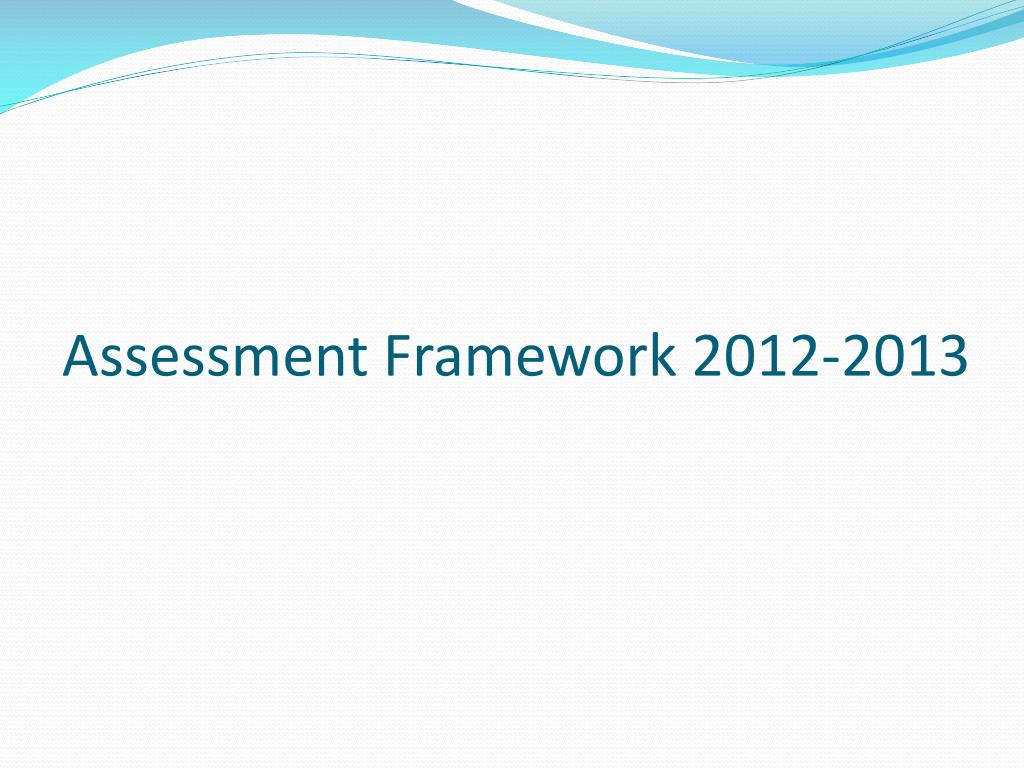 Assessment Framework 2012-2013